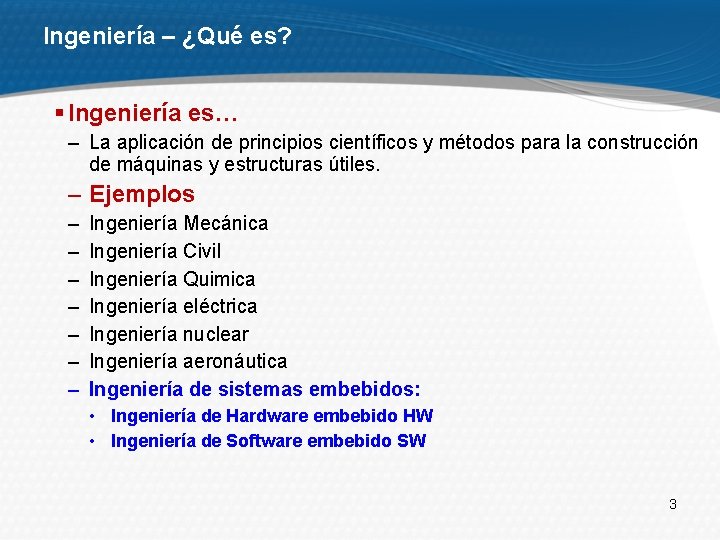 Ingeniería – ¿Qué es?

▪ Ingeniería es…
– La aplicación de principios científicos y métodos para la construcción de máquinas y estructuras útiles.
– Ejemplos
– Ingeniería Mecánica
– Ingeniería Civil
– Ingeniería Quimica
– Ingeniería eléctrica
– Ingeniería nuclear
– Ingeniería aeronáutica
– Ingeniería de sistemas embebidos:
• Ingeniería de Hardware embebido HW
• Ingeniería de Software embebido SW

3